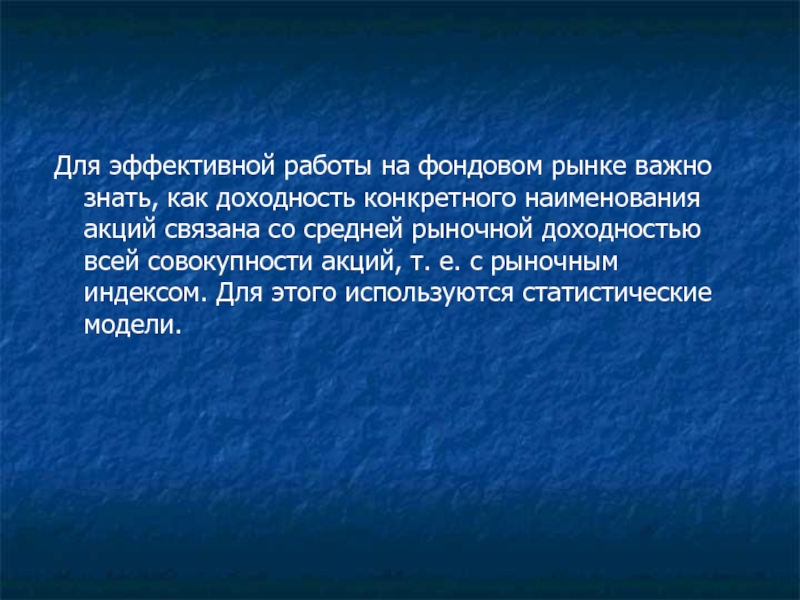 Для эффективной работы на фондовом рынке важно знать, как доходность конкретного наименования акций связана со средней рыночной доходностью всей совокупности акций, т. е. с рыночным индексом. Для этого используются статистические модели.